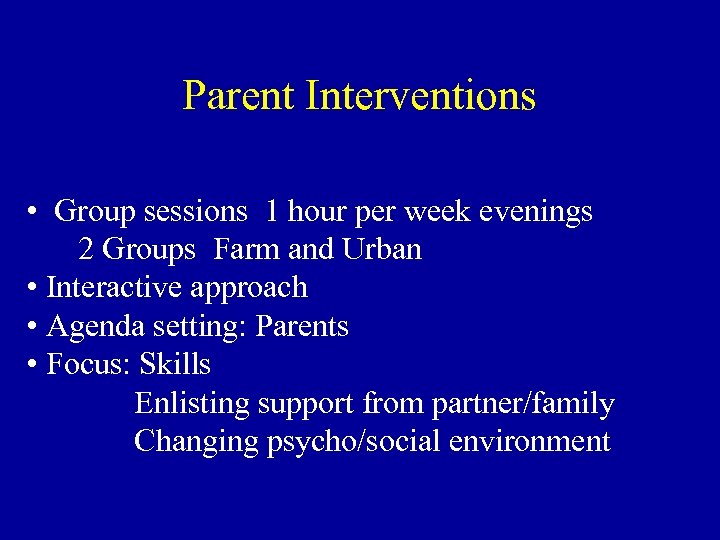 Parent Interventions

• Group sessions 1 hour per week evenings
2 Groups Farm and Urban
• Interactive approach
• Agenda setting: Parents
• Focus: Skills
Enlisting support from partner/family
Changing psycho/social environment